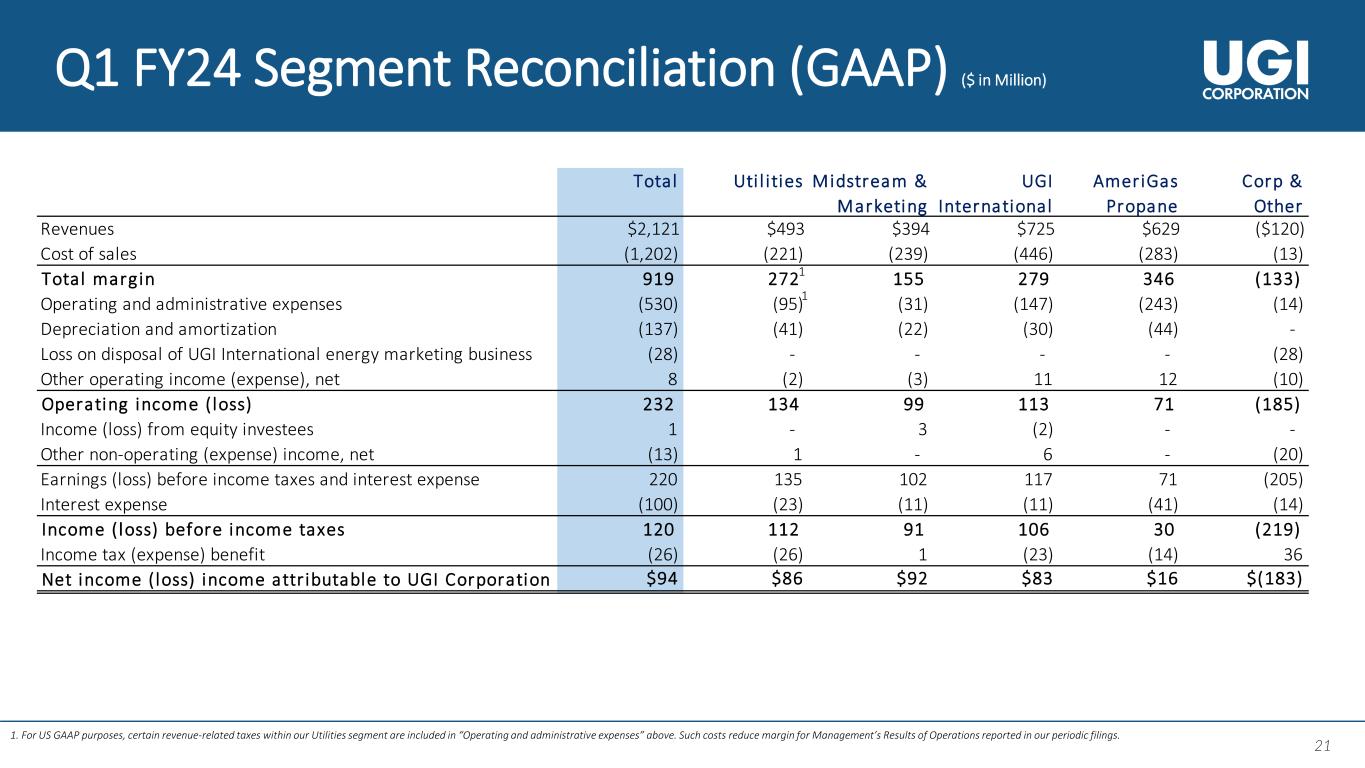 Q1 FY24 Segment Reconciliation (GAAP) ($ in Million)

UGI CORPORATION

| | Total | Utilities | Midstream & Marketing | UGI International | AmeriGas Propane | Corp & Other |
|---|---|---|---|---|---|---|
| Revenues | $2,121 | $493 | $394 | $725 | $629 | ($120) |
| Cost of sales | (1,202) | (221) | (239) | (446) | (283) | (13) |
| Total margin | 919 | 272$^1$ | 155 | 279 | 346 | (133) |
| Operating and administrative expenses | (530) | (95)$^1$ | (31) | (147) | (243) | (14) |
| Depreciation and amortization | (137) | (41) | (22) | (30) | (44) | - |
| Loss on disposal of UGI International energy marketing business | (28) | - | - | - | - | (28) |
| Other operating income (expense), net | 8 | (2) | (3) | 11 | 12 | (10) |
| Operating income (loss) | 232 | 134 | 99 | 113 | 71 | (185) |
| Income (loss) from equity investees | 1 | - | 3 | (2) | - | - |
| Other non-operating (expense) income, net | (13) | 1 | - | 6 | - | (20) |
| Earnings (loss) before income taxes and interest expense | 220 | 135 | 102 | 117 | 71 | (205) |
| Interest expense | (100) | (23) | (11) | (11) | (41) | (14) |
| Income (loss) before income taxes | 120 | 112 | 91 | 106 | 30 | (219) |
| Income tax (expense) benefit | (26) | (26) | 1 | (23) | (14) | 36 |
| Net income (loss) income attributable to UGI Corporation | $94 | $86 | $92 | $83 | $16 | $(183) |

1. For US GAAP purposes, certain revenue-related taxes within our Utilities segment are included in "Operating and administrative expenses" above. Such costs reduce margin for Management's Results of Operations reported in our periodic filings.

21